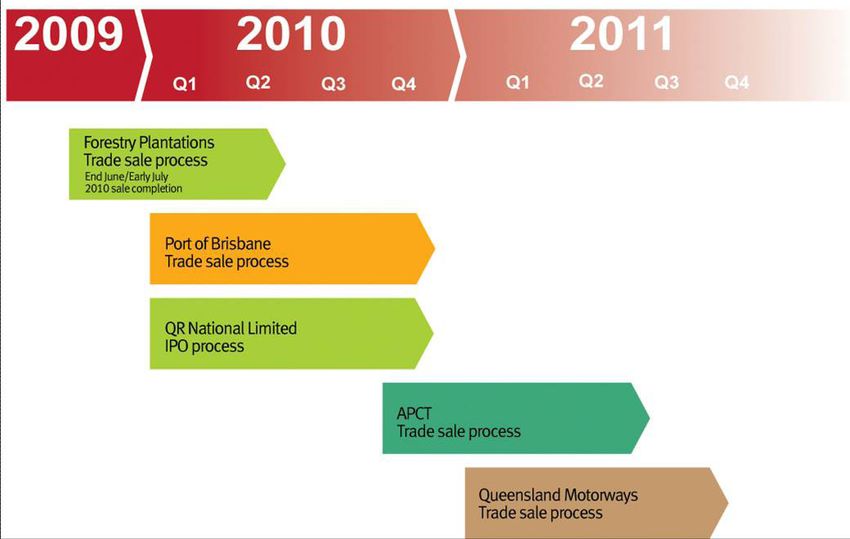 2009

2010

Q1 Q2 Q3 Q4

2011

Q1 Q2 Q3 Q4

Forestry Plantations
Trade sale process
End June/Early July
2010 sale completion

Port of Brisbane
Trade sale process

QR National Limited
IPO process

APCT
Trade sale process

Queensland Motorways
Trade sale process